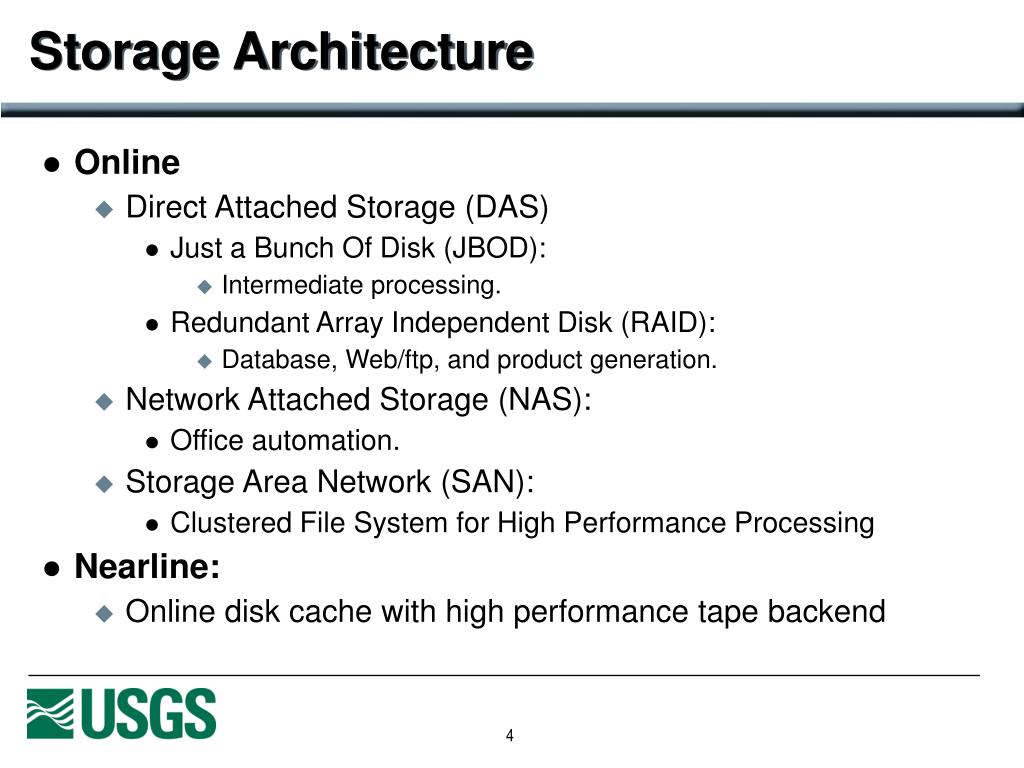 Storage Architecture

- Online
  - Direct Attached Storage (DAS)
    - Just a Bunch Of Disk (JBOD):
      - Intermediate processing.
    - Redundant Array Independent Disk (RAID):
      - Database, Web/ftp, and product generation.
  - Network Attached Storage (NAS):
    - Office automation.
  - Storage Area Network (SAN):
    - Clustered File System for High Performance Processing
- Nearline:
  - Online disk cache with high performance tape backend

USGS

4